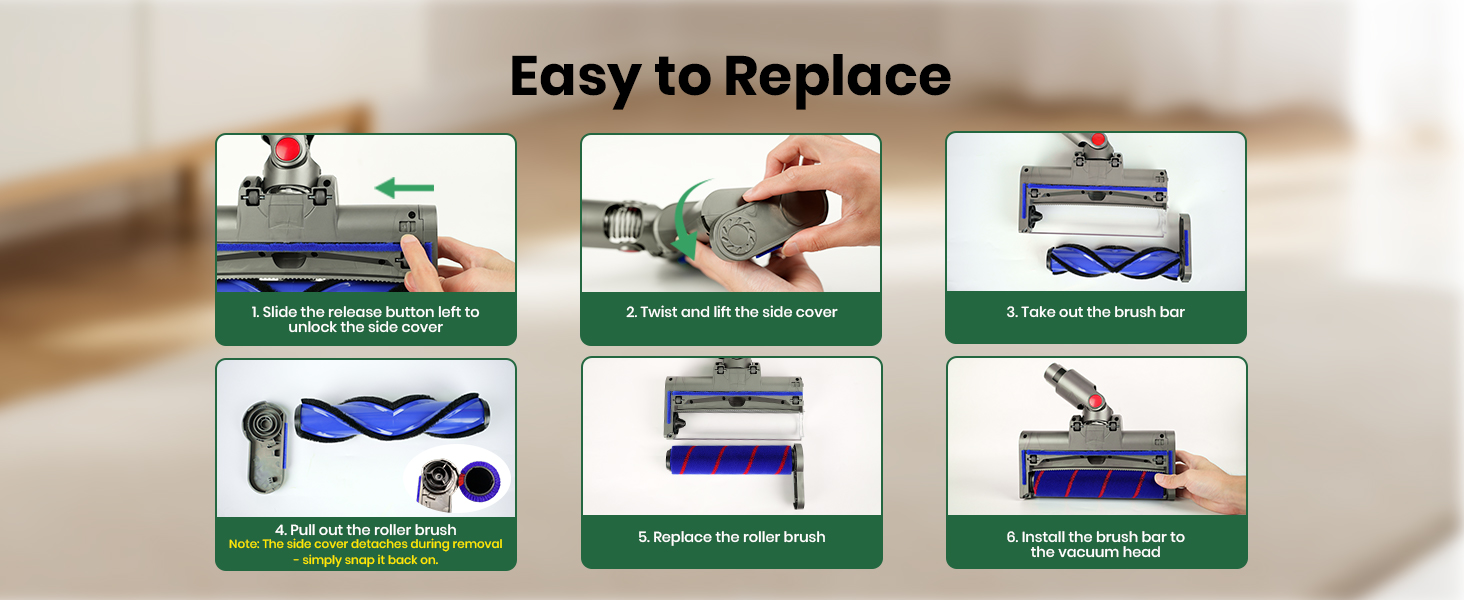 Easy to Replace

1. Slide the release button left to unlock the side cover

2. Twist and lift the side cover

3. Take out the brush bar

4. Pull out the roller brush
Note: The side cover detaches during removal - simply snap it back on.

5. Replace the roller brush

6. Install the brush bar to the vacuum head